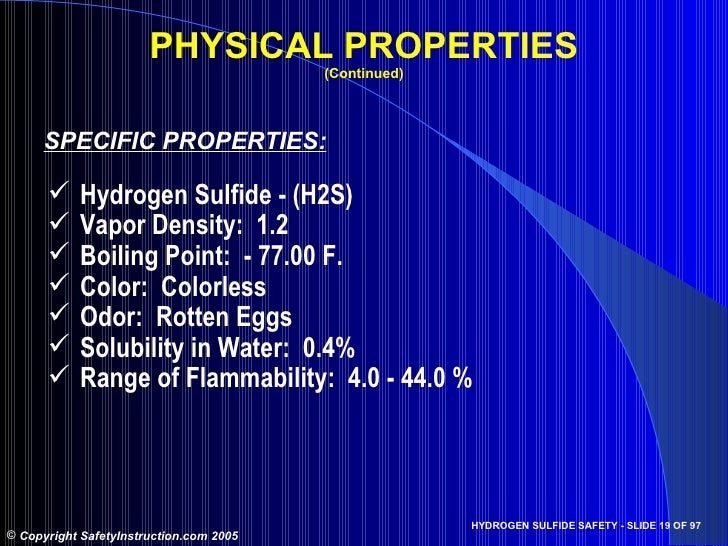 PHYSICAL PROPERTIES
(Continued)

SPECIFIC PROPERTIES:

✓ Hydrogen Sulfide - (H2S)
✓ Vapor Density: 1.2
✓ Boiling Point: - 77.00 F.
✓ Color: Colorless
✓ Odor: Rotten Eggs
✓ Solubility in Water: 0.4%
✓ Range of Flammability: 4.0 - 44.0 %

HYDROGEN SULFIDE SAFETY - SLIDE 19 OF 97

© Copyright SafetyInstruction.com 2005